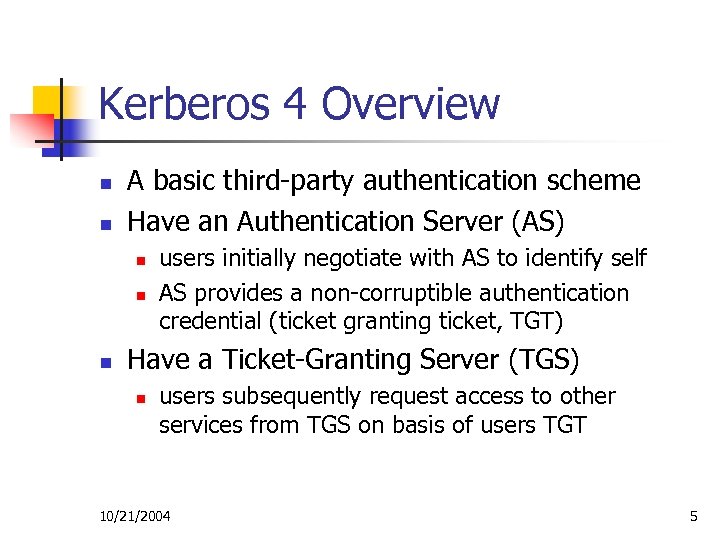 Kerberos 4 Overview

- A basic third-party authentication scheme
- Have an Authentication Server (AS)
  - users initially negotiate with AS to identify self
  - AS provides a non-corruptible authentication credential (ticket granting ticket, TGT)
- Have a Ticket-Granting Server (TGS)
  - users subsequently request access to other services from TGS on basis of users TGT

10/21/2004

5